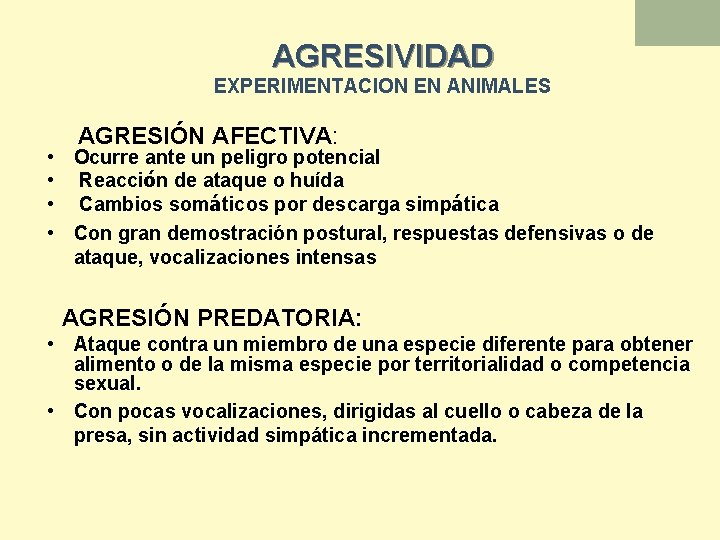 AGRESIVIDAD
EXPERIMENTACION EN ANIMALES

AGRESIÓN AFECTIVA:
• Ocurre ante un peligro potencial
• Reacción de ataque o huída
• Cambios somáticos por descarga simpática
• Con gran demostración postural, respuestas defensivas o de ataque, vocalizaciones intensas

AGRESIÓN PREDATORIA:
• Ataque contra un miembro de una especie diferente para obtener alimento o de la misma especie por territorialidad o competencia sexual.
• Con pocas vocalizaciones, dirigidas al cuello o cabeza de la presa, sin actividad simpática incrementada.